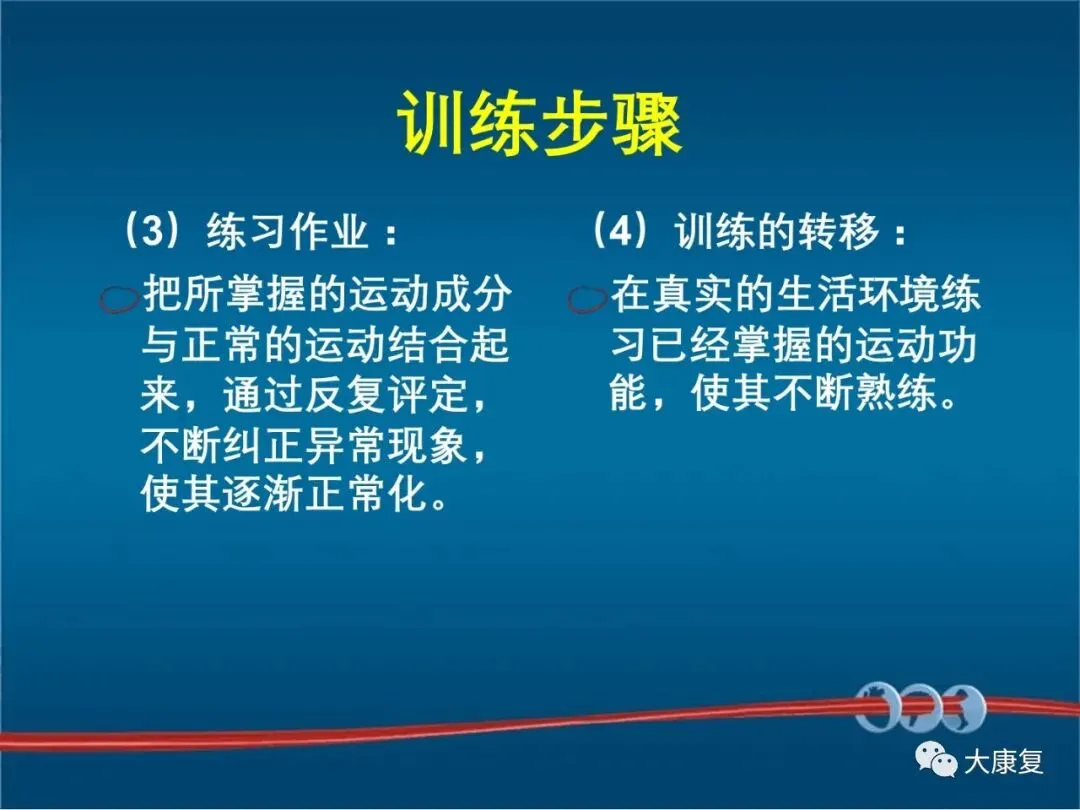 训练步骤

（3）练习作业：

把所掌握的运动成分与正常的运动结合起来，通过反复评定，不断纠正异常现象，使其逐渐正常化。

（4）训练的转移：

在真实的生活环境练习已经掌握的运动功能，使其不断熟练。

大康复